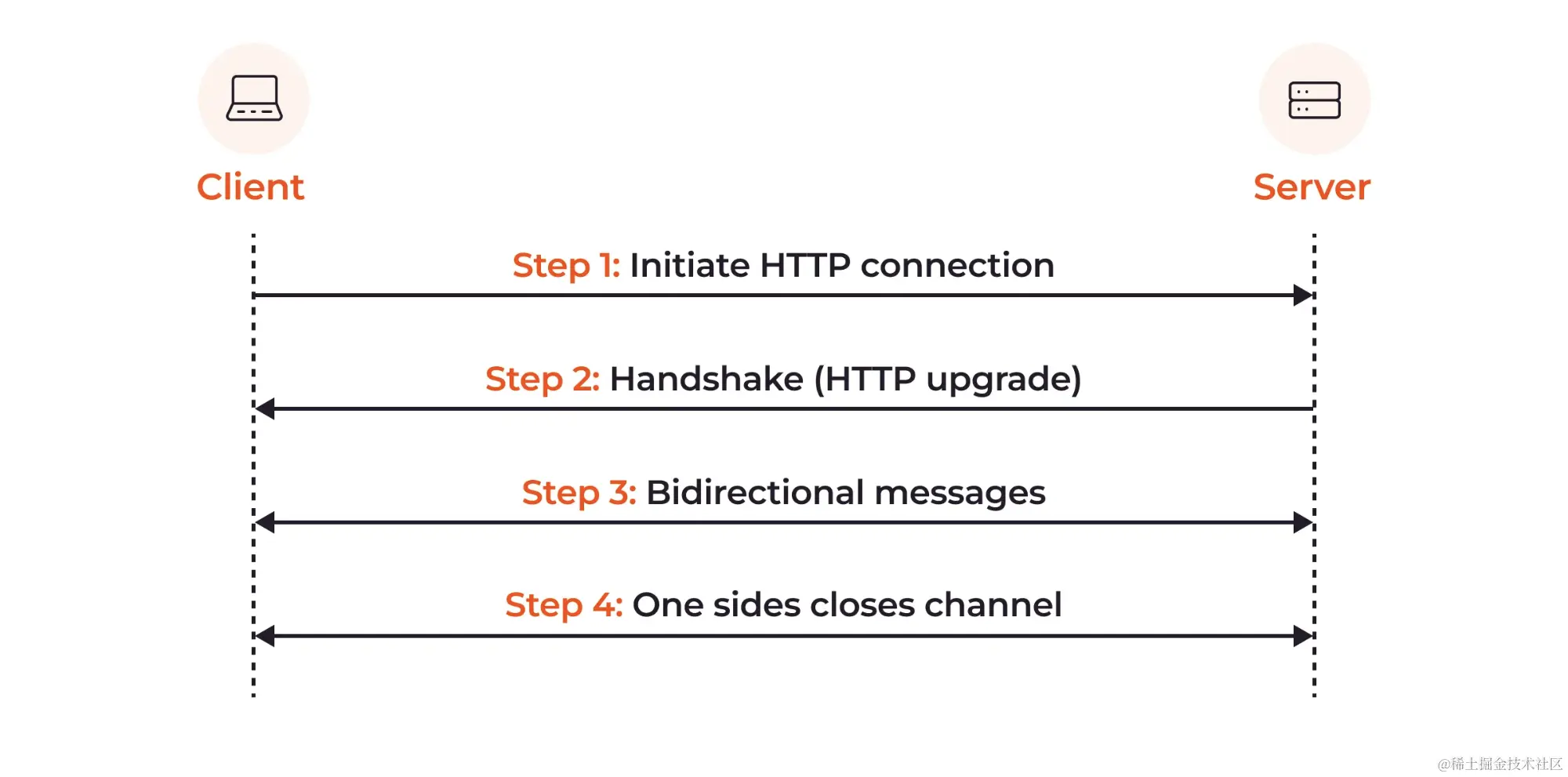 Client

Server

Step 1: Initiate HTTP connection

Step 2: Handshake (HTTP upgrade)

Step 3: Bidirectional messages

Step 4: One sides closes channel

@稀土掘金技术社区